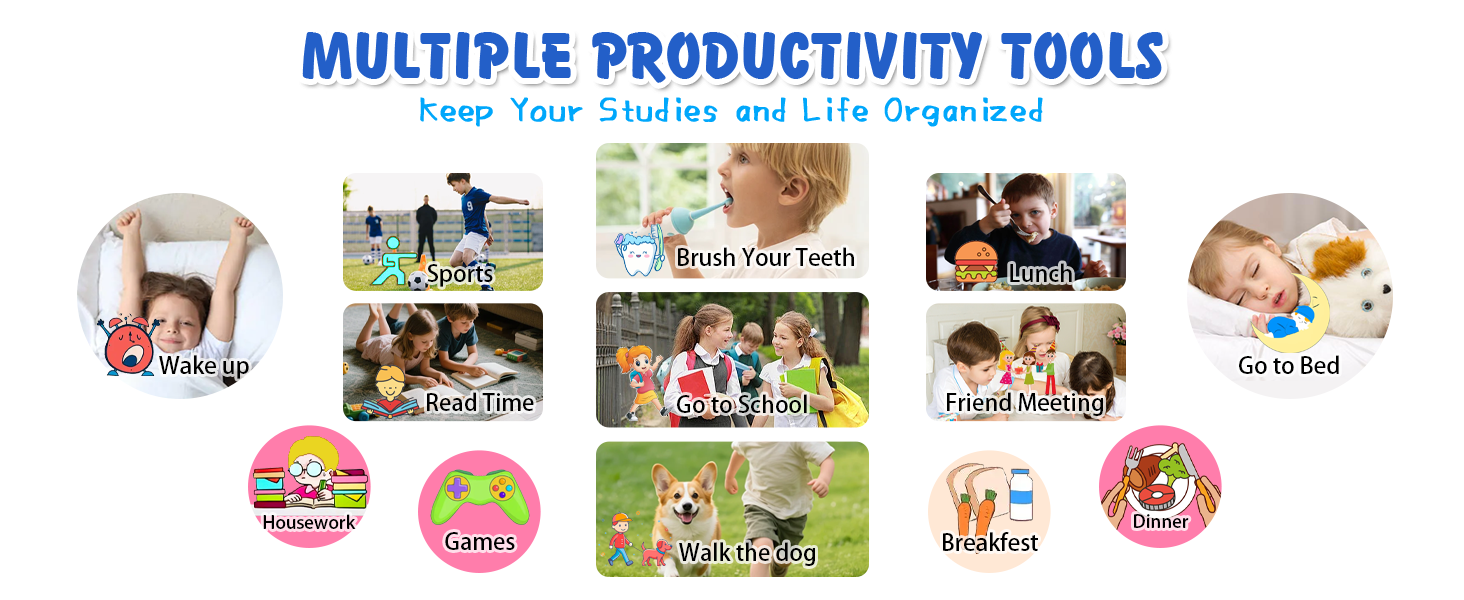 MULTIPLE PRODUCTIVITY TOOLS
Keep Your Studies and Life Organized

Wake up

Sports

Read Time

Housework

Games

Brush Your Teeth

Go to School

Walk the dog

Lunch

Friend Meeting

Breakfest

Dinner

Go to Bed